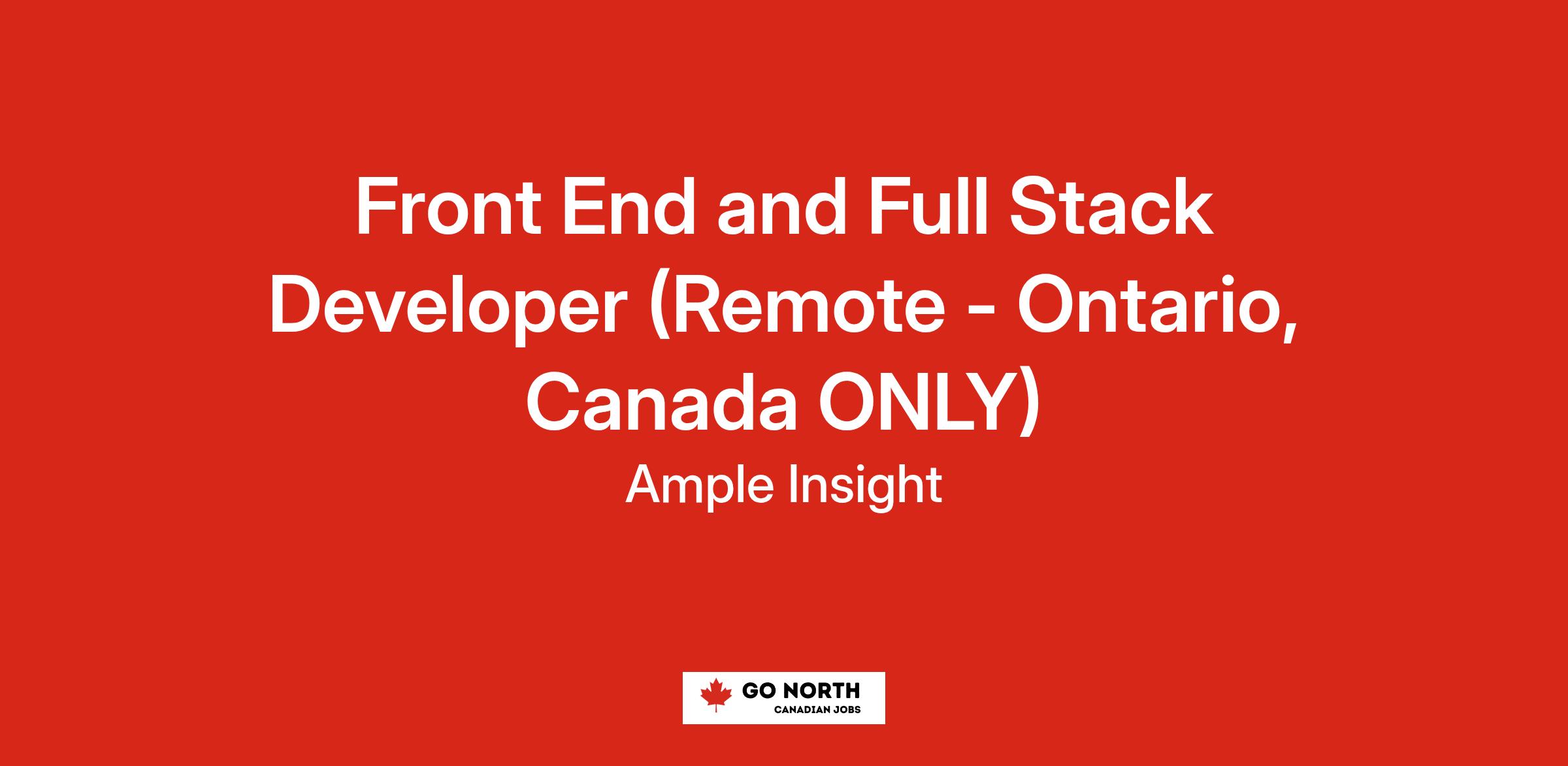 Front End and Full Stack Developer (Remote - Ontario, Canada ONLY)

Ample Insight

GO NORTH
CANADIAN JOBS